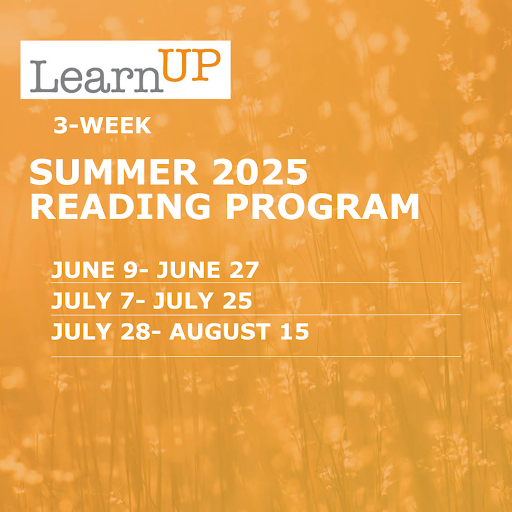 LearnUP

3-WEEK

SUMMER 2025
READING PROGRAM

JUNE 9- JUNE 27
JULY 7- JULY 25
JULY 28- AUGUST 15